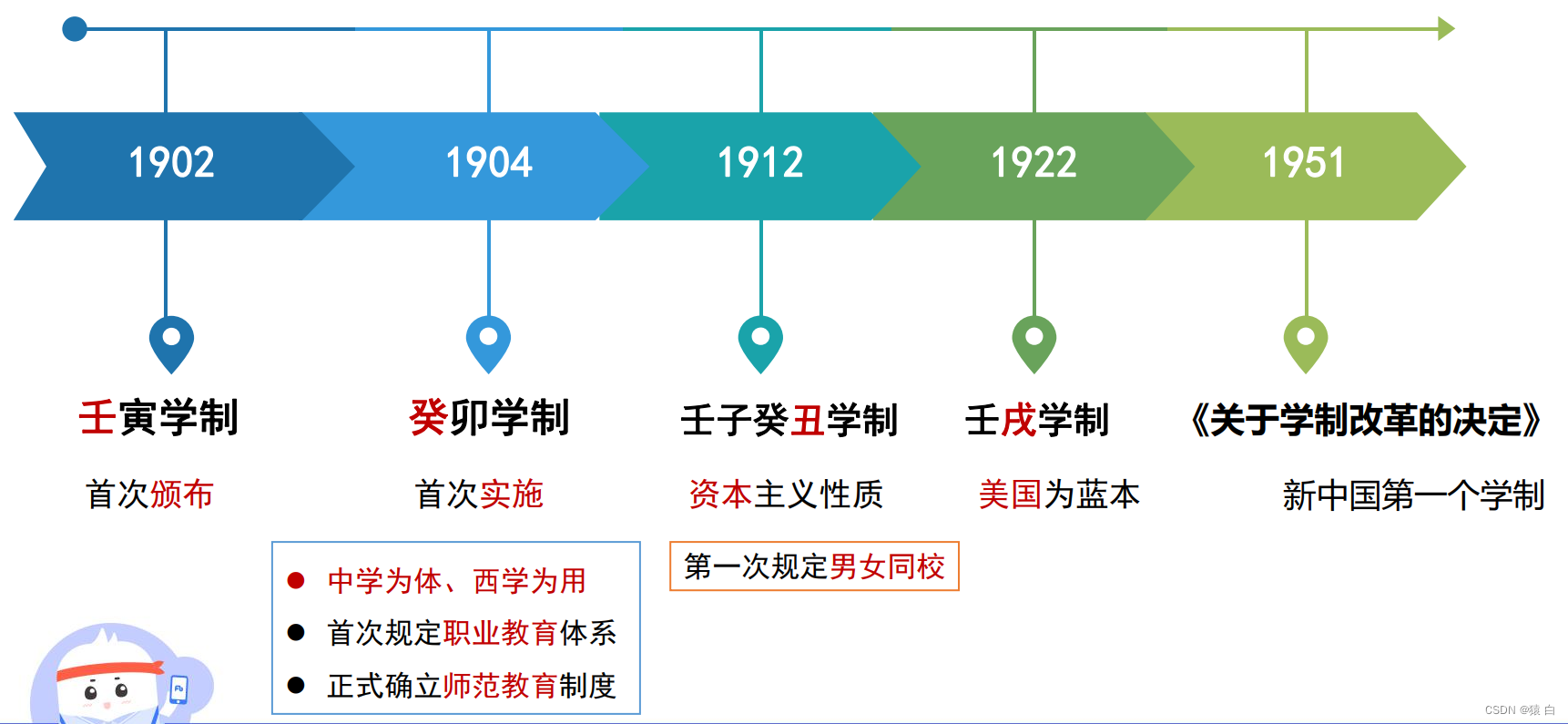 1902

1904

1912

1922

1951

壬寅学制

首次颁布

癸卯学制

首次实施

- 中学为体、西学为用
- 首次规定职业教育体系
- 正式确立师范教育制度

壬子癸丑学制

资本主义性质

第一次规定男女同校

壬戌学制

美国为蓝本

《关于学制改革的决定》

新中国第一个学制

CSDN @猿 白